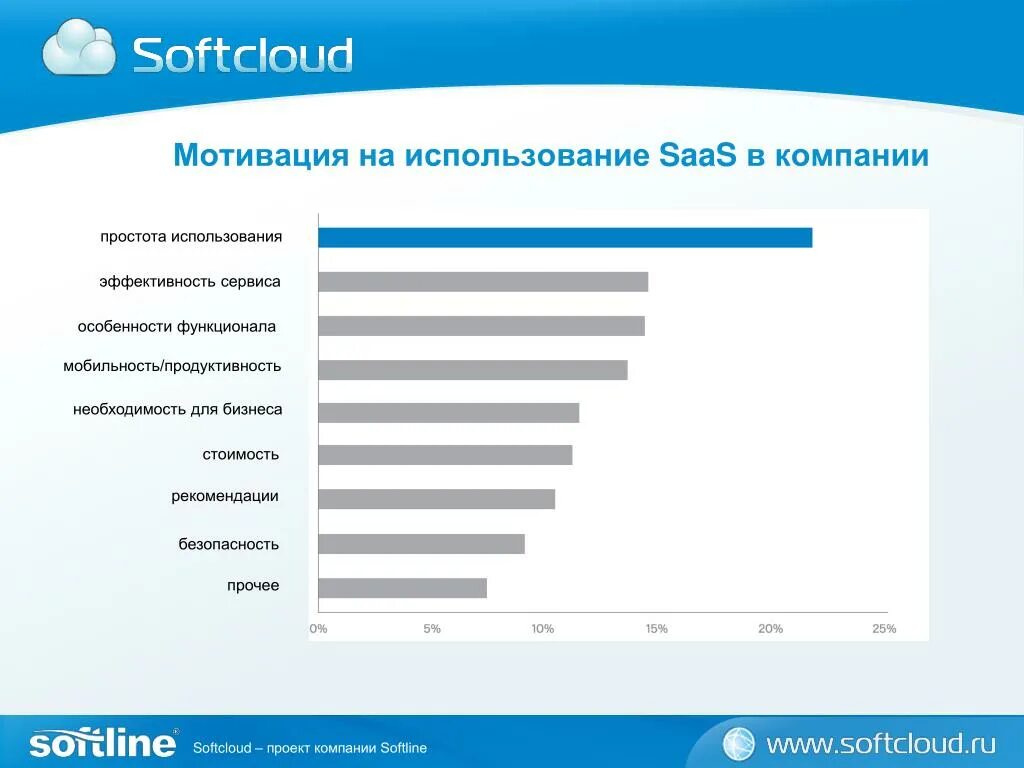 Softcloud

Мотивация на использование SaaS в компании

простота использования
эффективность сервиса
особенности функционала
мобильность/продуктивность
необходимость для бизнеса
стоимость
рекомендации
безопасность
прочее

0% 5% 10% 15% 20% 25%

softline®

Softcloud – проект компании Softline

www.softcloud.ru